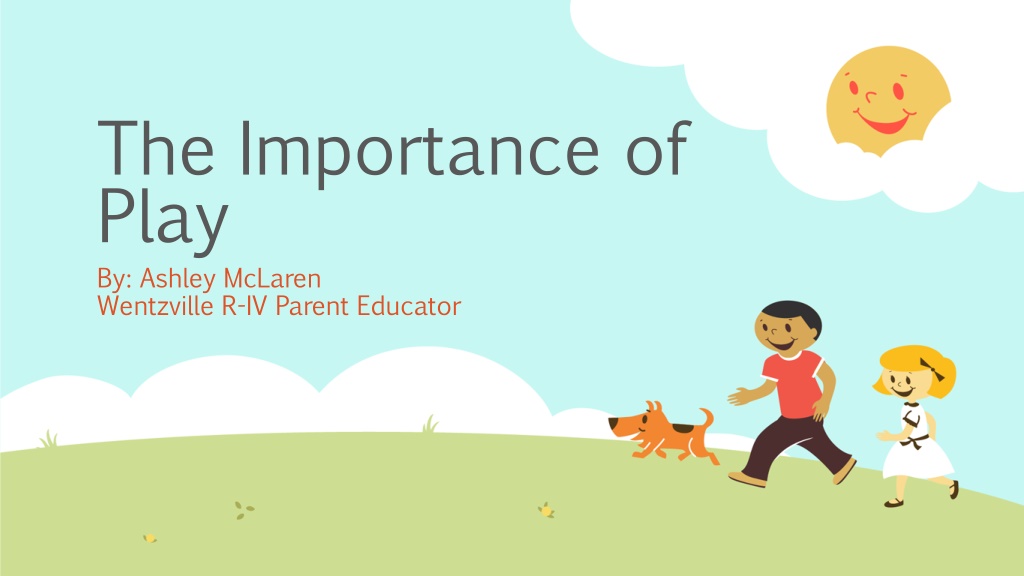 The Importance of Play

By: Ashley McLaren
Wentzville R-IV Parent Educator